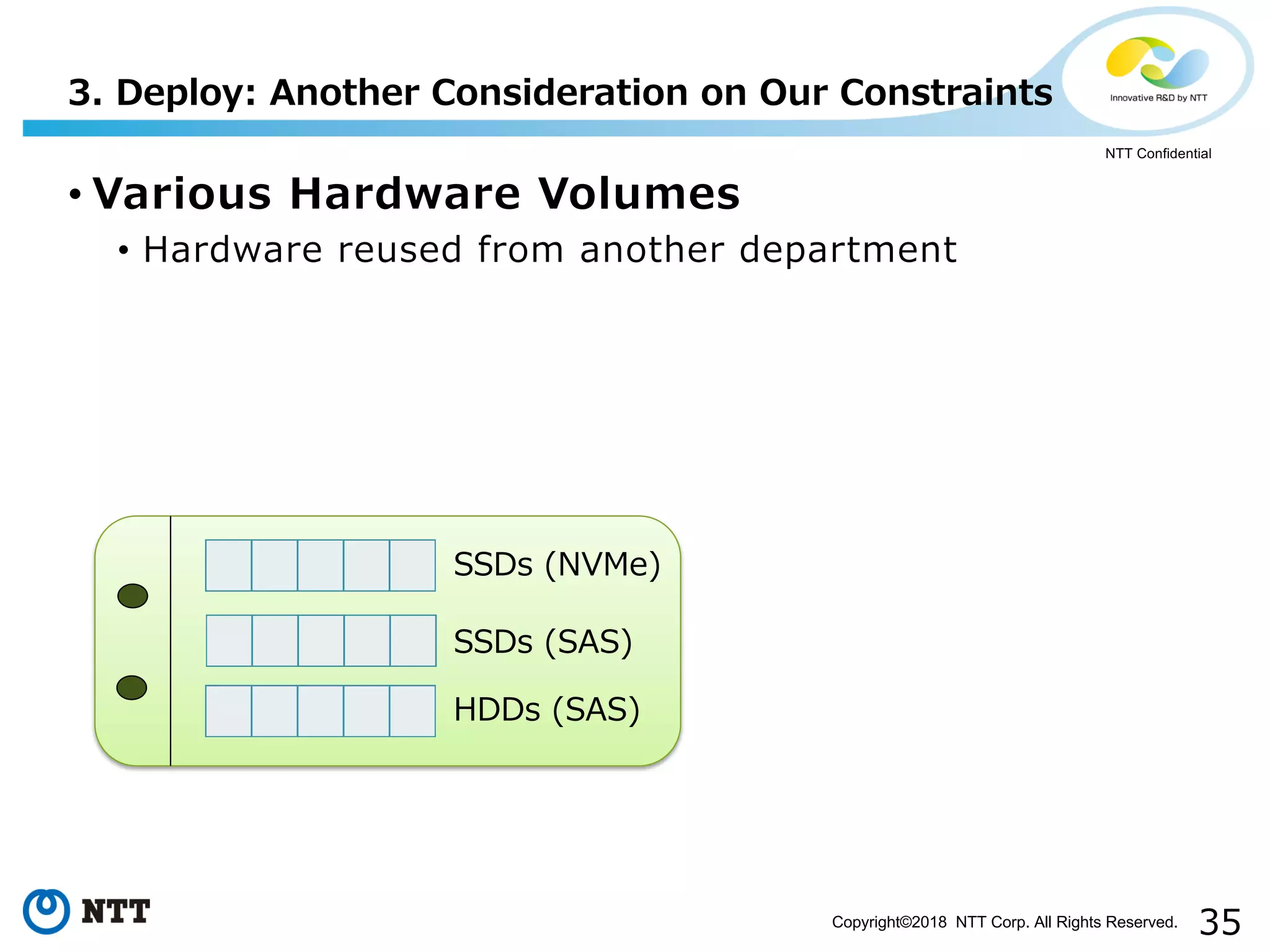 3. Deploy: Another Consideration on Our Constraints

Innovative R&D by NTT

NTT Confidential

• Various Hardware Volumes
  • Hardware reused from another department

SSDs (NVMe)

SSDs (SAS)

HDDs (SAS)

NTT

Copyright©2018 NTT Corp. All Rights Reserved.

35